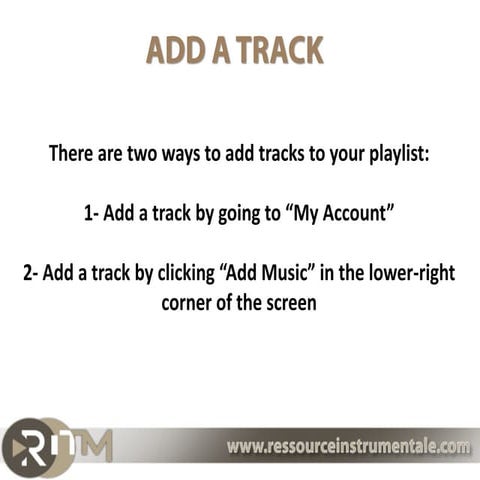 ADD A TRACK

There are two ways to add tracks to your playlist:

1- Add a track by going to “My Account”

2- Add a track by clicking “Add Music” in the lower-right corner of the screen

RITM

www.ressourceinstrumentale.com